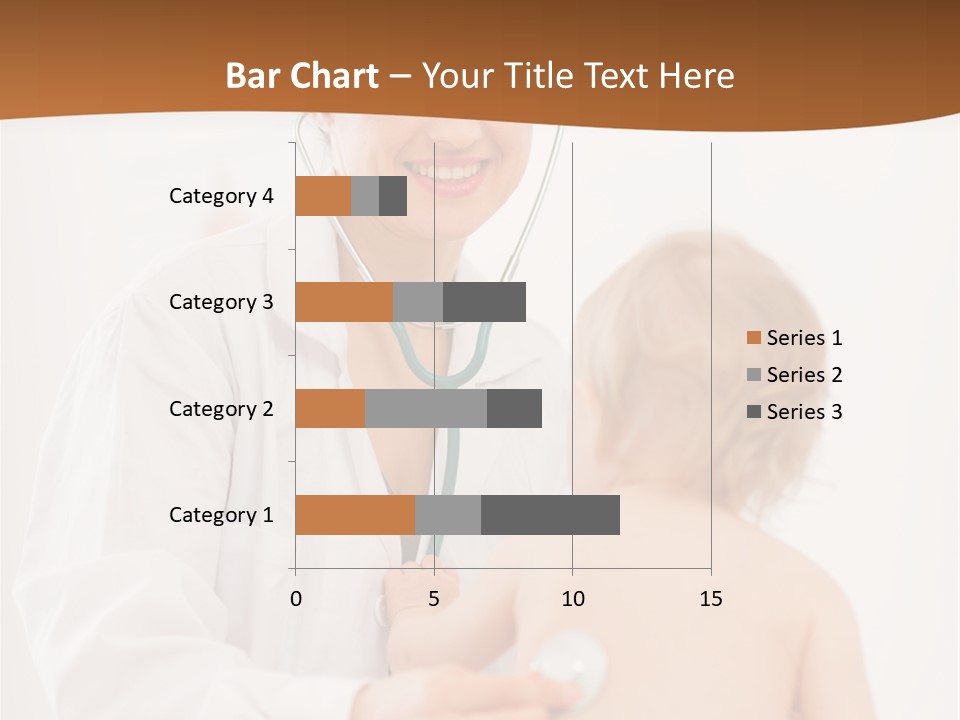 Bar Chart – Your Title Text Here

Category 4
Category 3
Category 2
Category 1

0
5
10
15

Series 1
Series 2
Series 3